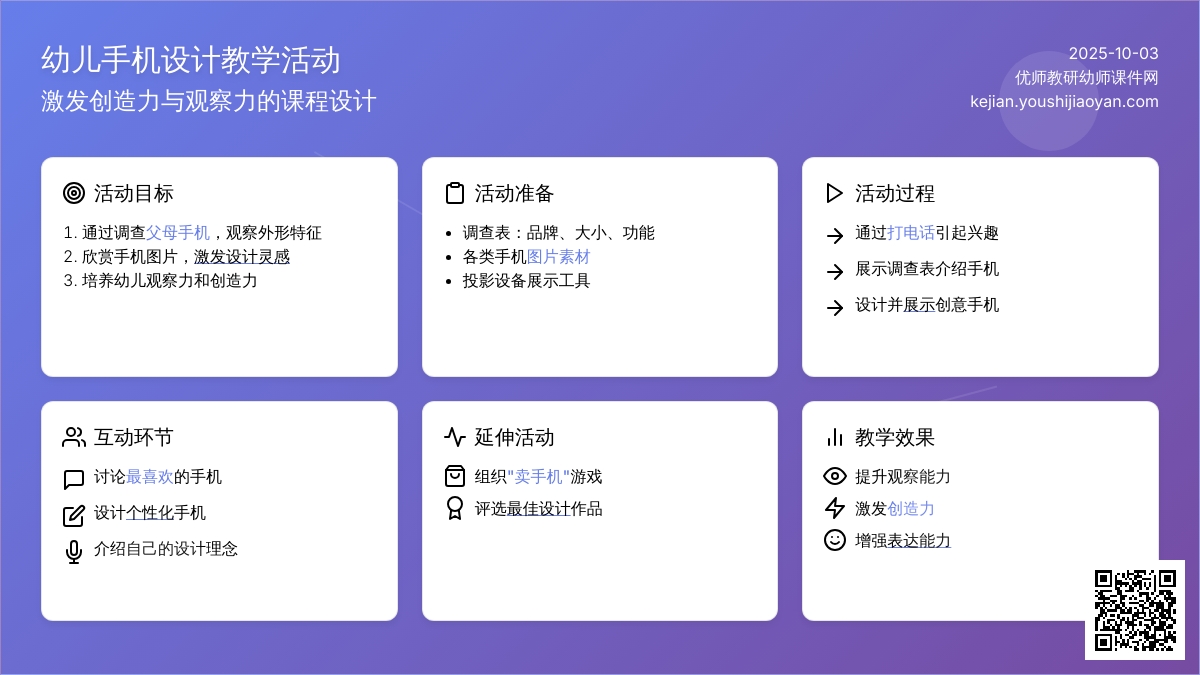 幼儿手机设计教学活动
激发创造力与观察力的课程设计

2025-10-03
优师教研幼师课件网
kejian.youshijiaoyan.com

活动目标
1. 通过调查父母手机，观察外形特征
2. 欣赏手机图片，激发设计灵感
3. 培养幼儿观察力和创造力

活动准备
• 调查表：品牌、大小、功能
• 各类手机图片素材
• 投影设备展示工具

活动过程
通过打电话引起兴趣
展示调查表介绍手机
设计并展示创意手机

互动环节
讨论最喜欢的手机
设计个性化手机
介绍自己的设计理念

延伸活动
组织"卖手机"游戏
评选最佳设计作品

教学效果
提升观察能力
激发创造力
增强表达能力